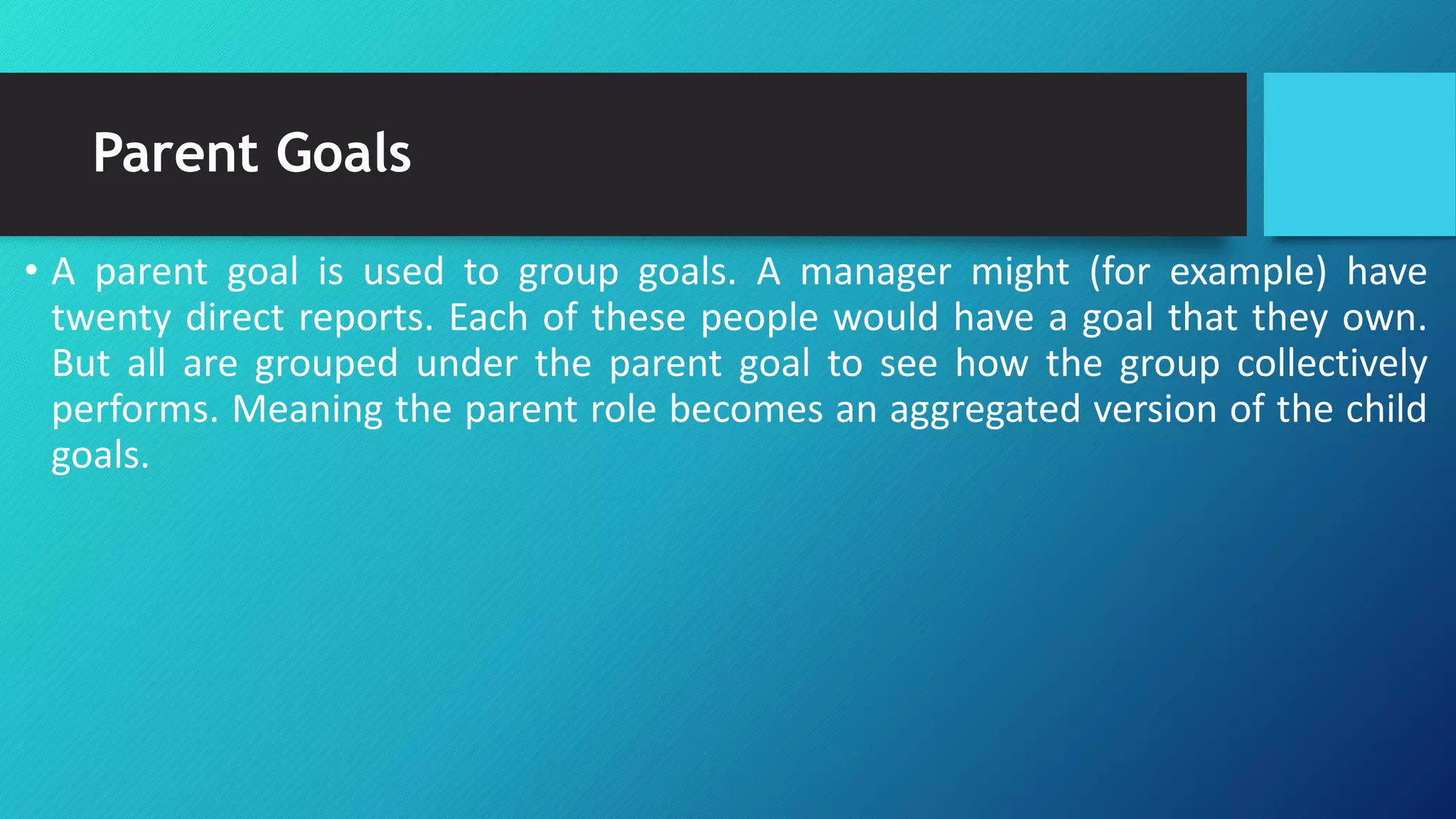 Parent Goals

• A parent goal is used to group goals. A manager might (for example) have twenty direct reports. Each of these people would have a goal that they own. But all are grouped under the parent goal to see how the group collectively performs. Meaning the parent role becomes an aggregated version of the child goals.